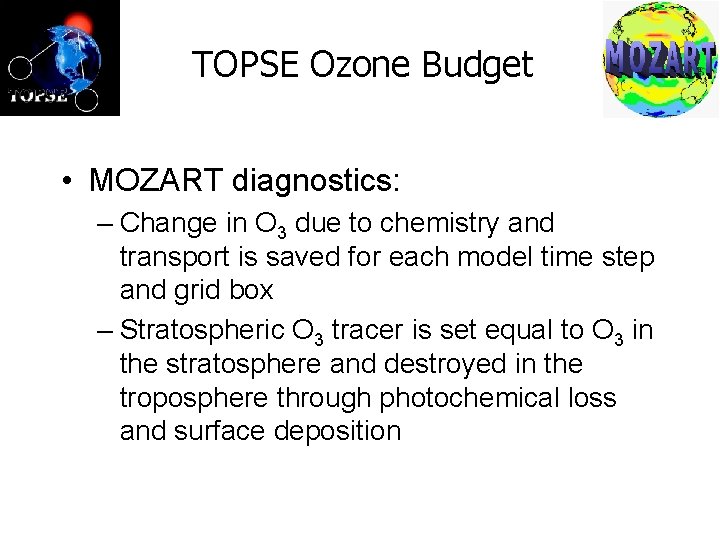 TOPSE

TOPSE Ozone Budget

MOZART

• MOZART diagnostics:
– Change in $O_3$ due to chemistry and transport is saved for each model time step and grid box
– Stratospheric $O_3$ tracer is set equal to $O_3$ in the stratosphere and destroyed in the troposphere through photochemical loss and surface deposition